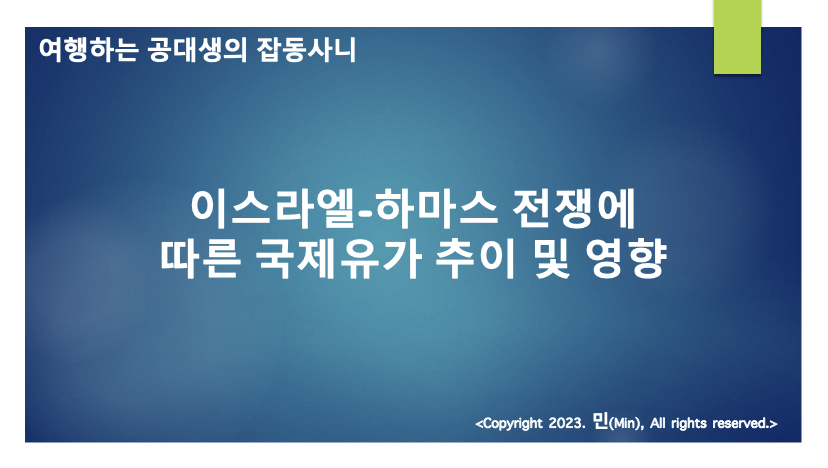 여행하는 공대생의 잡동사니

이스라엘-하마스 전쟁에 따른 국제유가 추이 및 영향

<Copyright 2023. 민(Min), All rights reserved.>